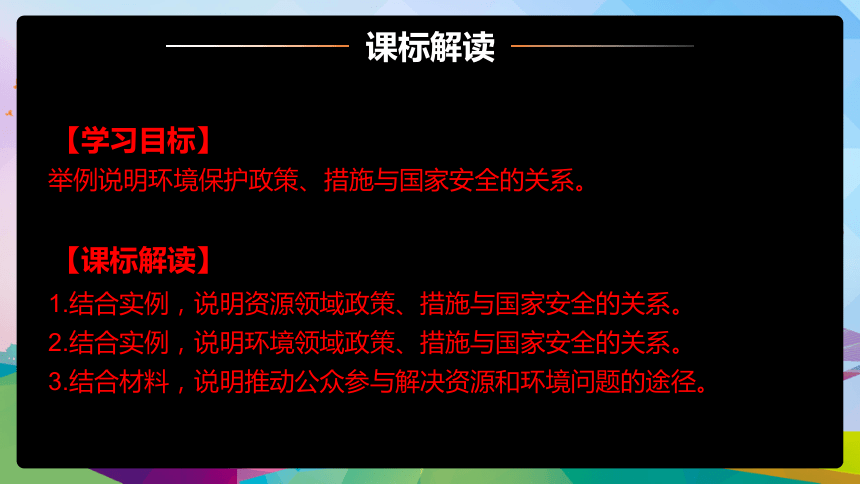 课标解读

【学习目标】
举例说明环境保护政策、措施与国家安全的关系。

【课标解读】
1.结合实例，说明资源领域政策、措施与国家安全的关系。
2.结合实例，说明环境领域政策、措施与国家安全的关系。
3.结合材料，说明推动公众参与解决资源和环境问题的途径。